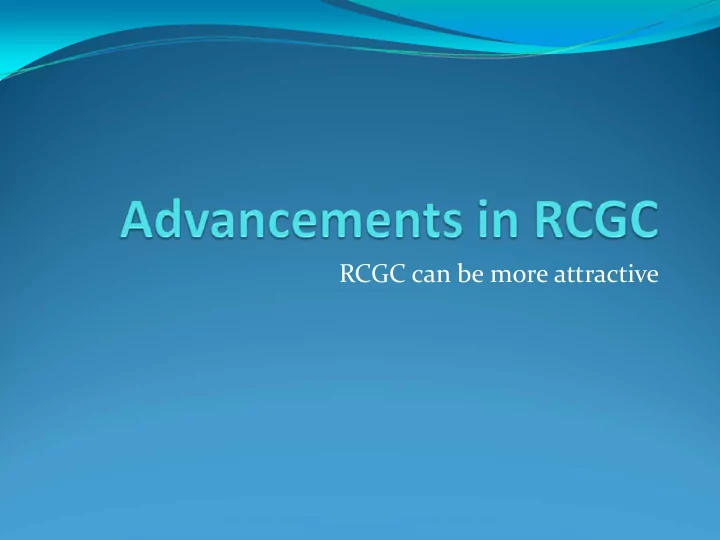 Advancements in RCGC

RCGC can be more attractive